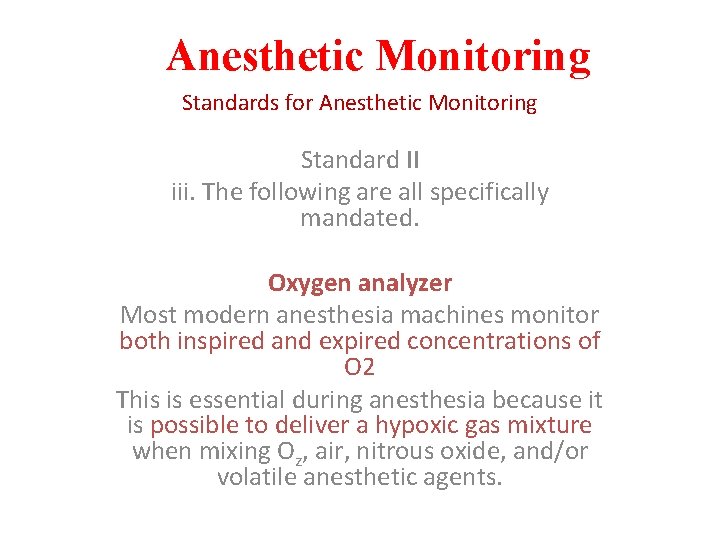 Anesthetic Monitoring

Standards for Anesthetic Monitoring

Standard II
iii. The following are all specifically mandated.

Oxygen analyzer
Most modern anesthesia machines monitor both inspired and expired concentrations of O2
This is essential during anesthesia because it is possible to deliver a hypoxic gas mixture when mixing $O_z$, air, nitrous oxide, and/or volatile anesthetic agents.